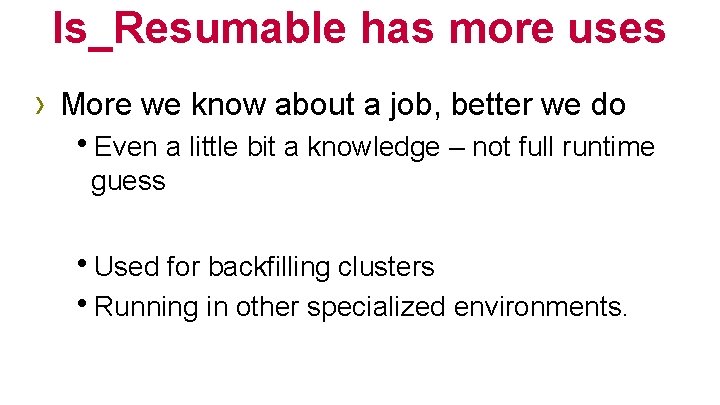 Is_Resumable has more uses

› More we know about a job, better we do

• Even a little bit a knowledge – not full runtime guess

• Used for backfilling clusters

• Running in other specialized environments.